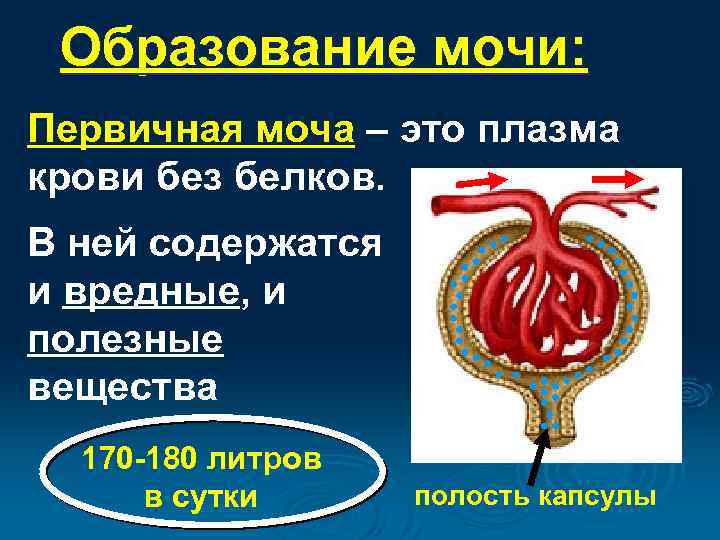 Образование мочи:

Первичная моча – это плазма крови без белков.

В ней содержатся и вредные, и полезные вещества

170-180 литров в сутки

полость капсулы